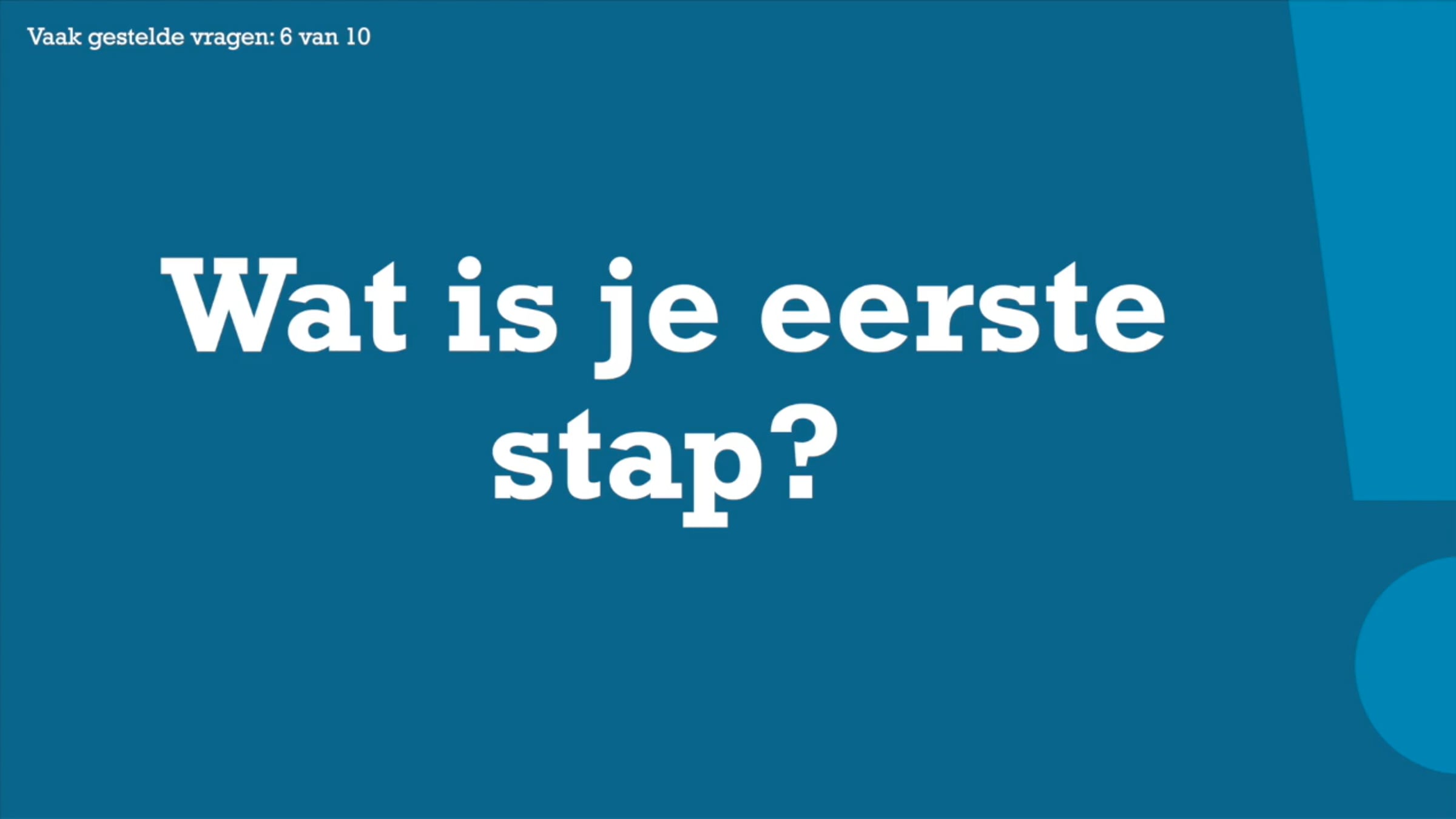 Vaak gestelde vragen: 6 van 10

Wat is je eerste stap?